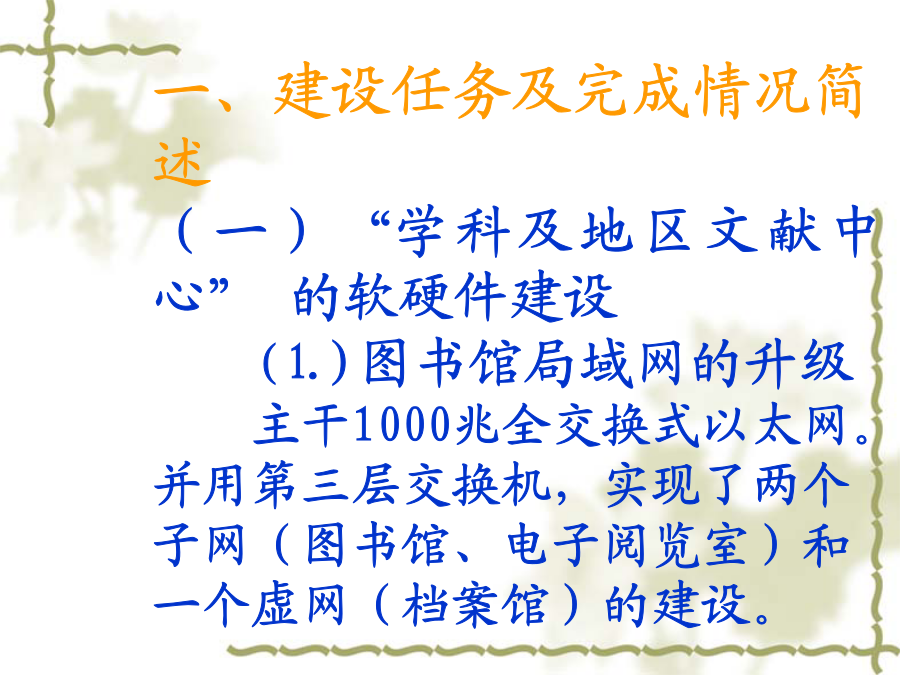 一、建设任务及完成情况简述

（一）“学科及地区文献中心” 的软硬件建设

（1.）图书馆局域网的升级

主干1000兆全交换式以太网。并用第三层交换机，实现了两个子网（图书馆、电子阅览室）和一个虚网（档案馆）的建设。